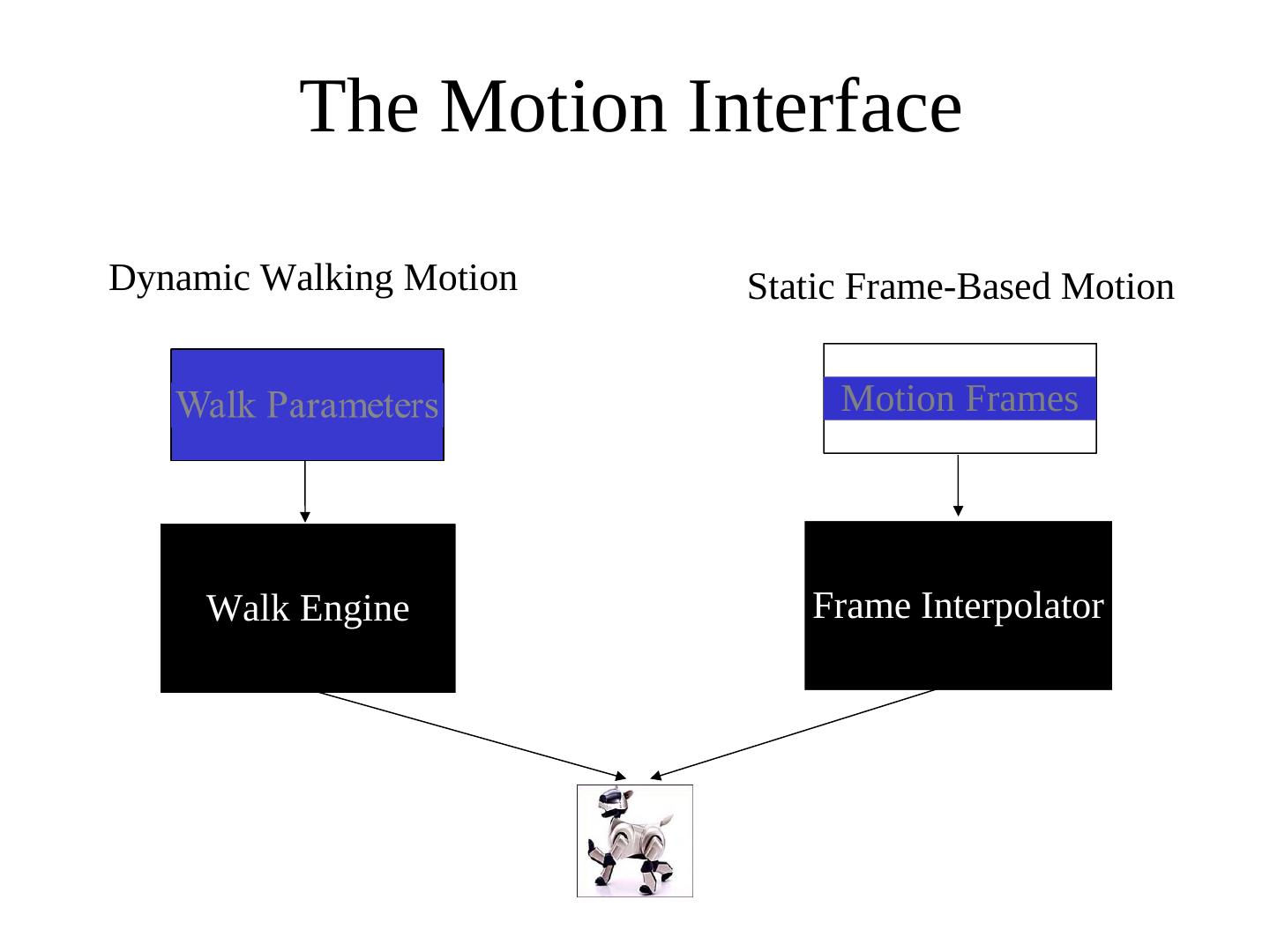 The Motion Interface

Dynamic Walking Motion

Walk Parameters

Walk Engine

Static Frame-Based Motion

Motion Frames

Frame Interpolator